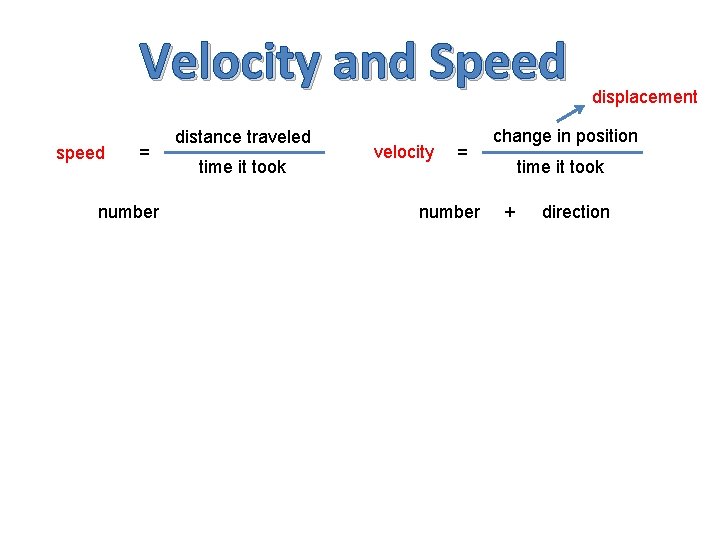 Velocity and Speed

displacement

$\text{speed} = \frac{\text{distance traveled}}{\text{time it took}}$

$\text{velocity} = \frac{\text{change in position}}{\text{time it took}}$

number

number + direction